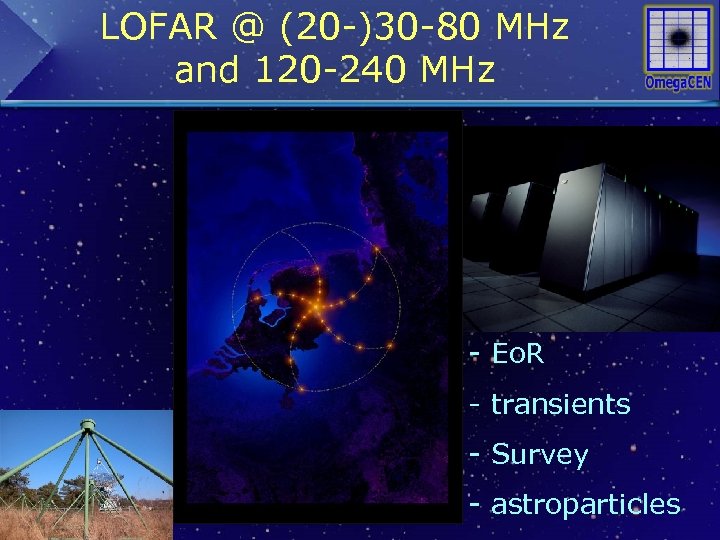 LOFAR @ (20-)30-80 MHz and 120-240 MHz

OmegaCEN

- EoR

- transients

- Survey

- astroparticles